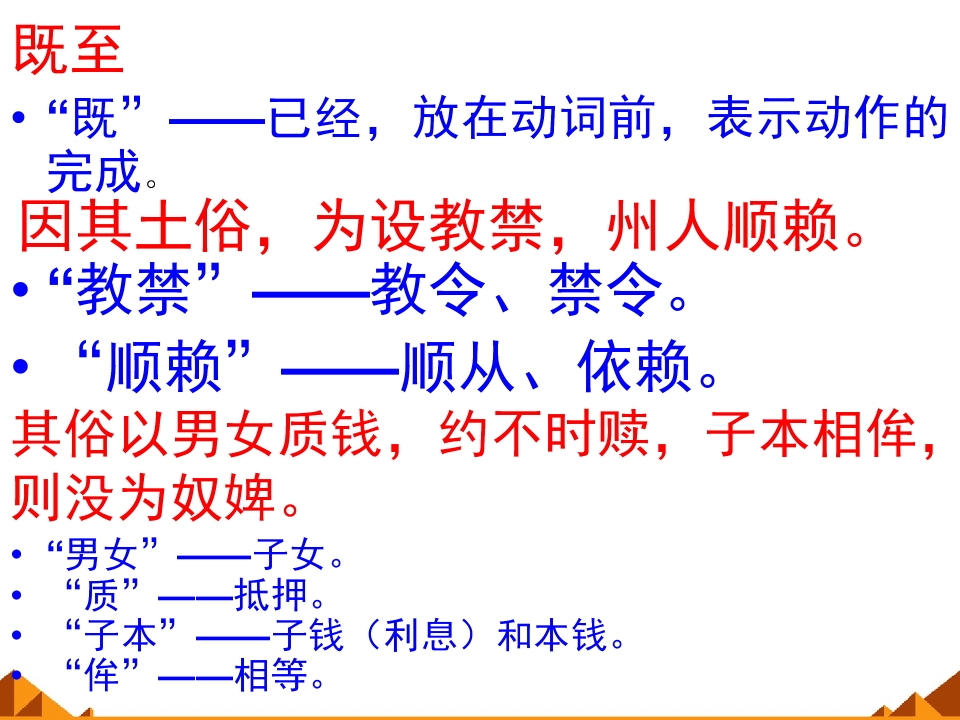 既至

• “既”——已经，放在动词前，表示动作的完成。

因其土俗，为设教禁，州人顺赖。

• “教禁”——教令、禁令。

• “顺赖”——顺从、依赖。

其俗以男女质钱，约不时赎，子本相侔，则没为奴婢。

• “男女”——子女。
• “质”——抵押。
• “子本”——子钱（利息）和本钱。
• “侔”——相等。